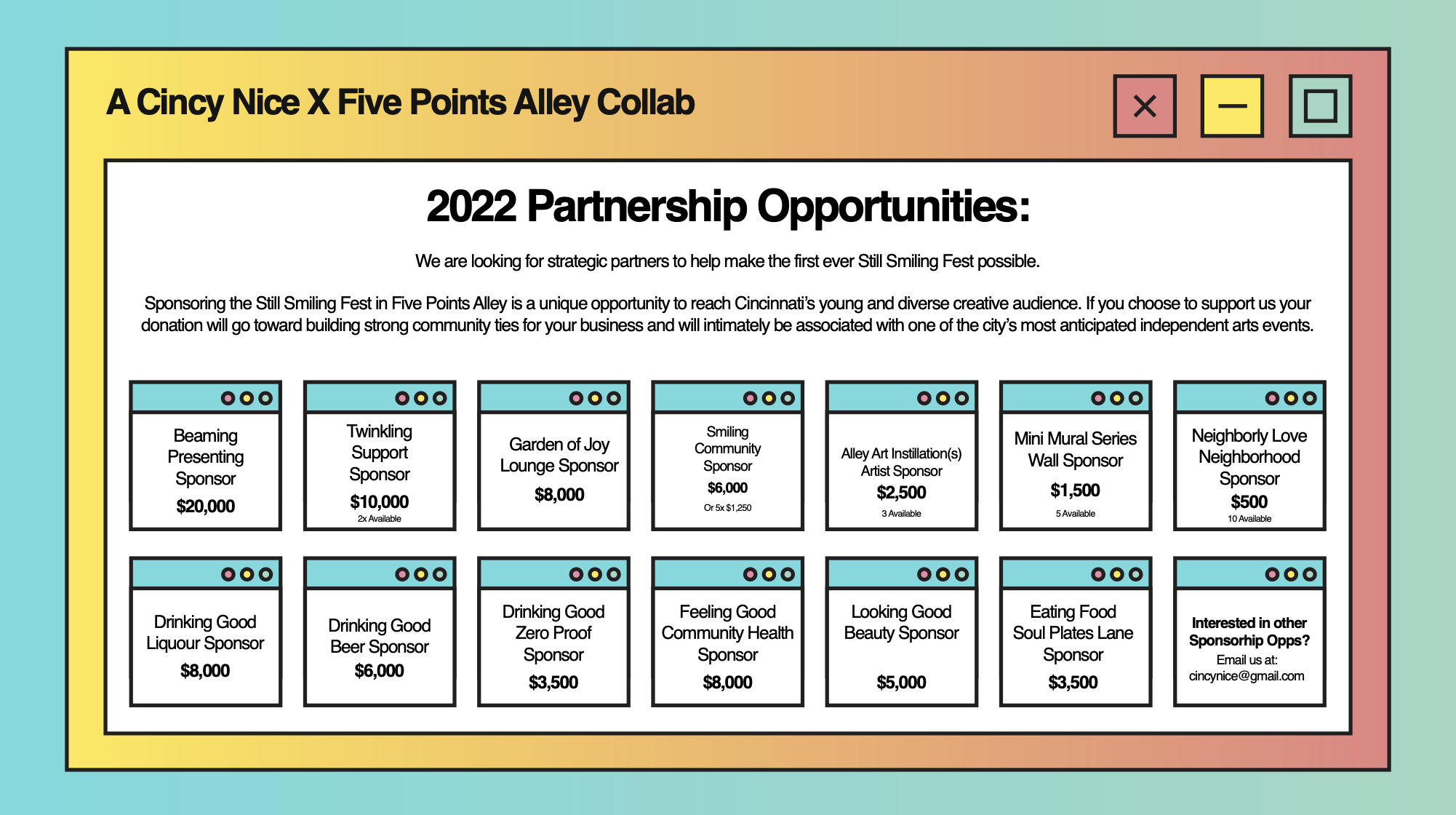 A Cincy Nice X Five Points Alley Collab

2022 Partnership Opportunities:

We are looking for strategic partners to help make the first ever Still Smiling Fest possible.

Sponsoring the Still Smiling Fest in Five Points Alley is a unique opportunity to reach Cincinnati's young and diverse creative audience. If you choose to support us your donation will go toward building strong community ties for your business and will intimately be associated with one of the city's most anticipated independent arts events.

Beaming Presenting Sponsor
$20,000

Twinkling Support Sponsor
$10,000
2x Available

Garden of Joy Lounge Sponsor
$8,000

Smiling Community Sponsor
$6,000
Or 5x $1,250

Alley Art Instillation(s) Artist Sponsor
$2,500
3 Available

Mini Mural Series Wall Sponsor
$1,500
5 Available

Neighborly Love Neighborhood Sponsor
$500
10 Available

Drinking Good Liquour Sponsor
$8,000

Drinking Good Beer Sponsor
$6,000

Drinking Good Zero Proof Sponsor
$3,500

Feeling Good Community Health Sponsor
$8,000

Looking Good Beauty Sponsor
$5,000

Eating Food Soul Plates Lane Sponsor
$3,500

Interested in other Sponsorhip Opps?
Email us at:
cincynice@gmail.com